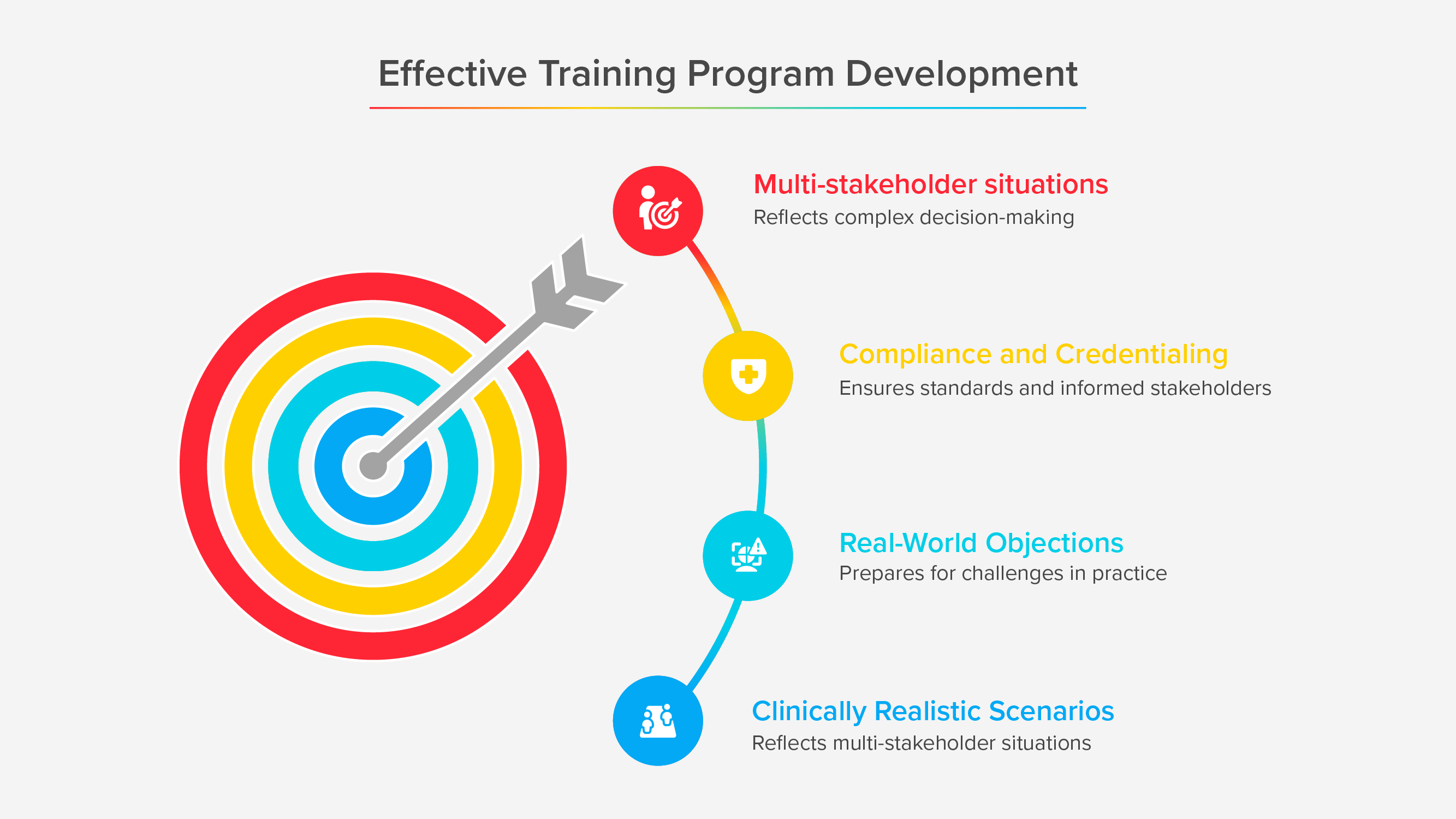 Effective Training Program Development

Multi-stakeholder situations
Reflects complex decision-making

Compliance and Credentialing
Ensures standards and informed stakeholders

Real-World Objections
Prepares for challenges in practice

Clinically Realistic Scenarios
Reflects multi-stakeholder situations